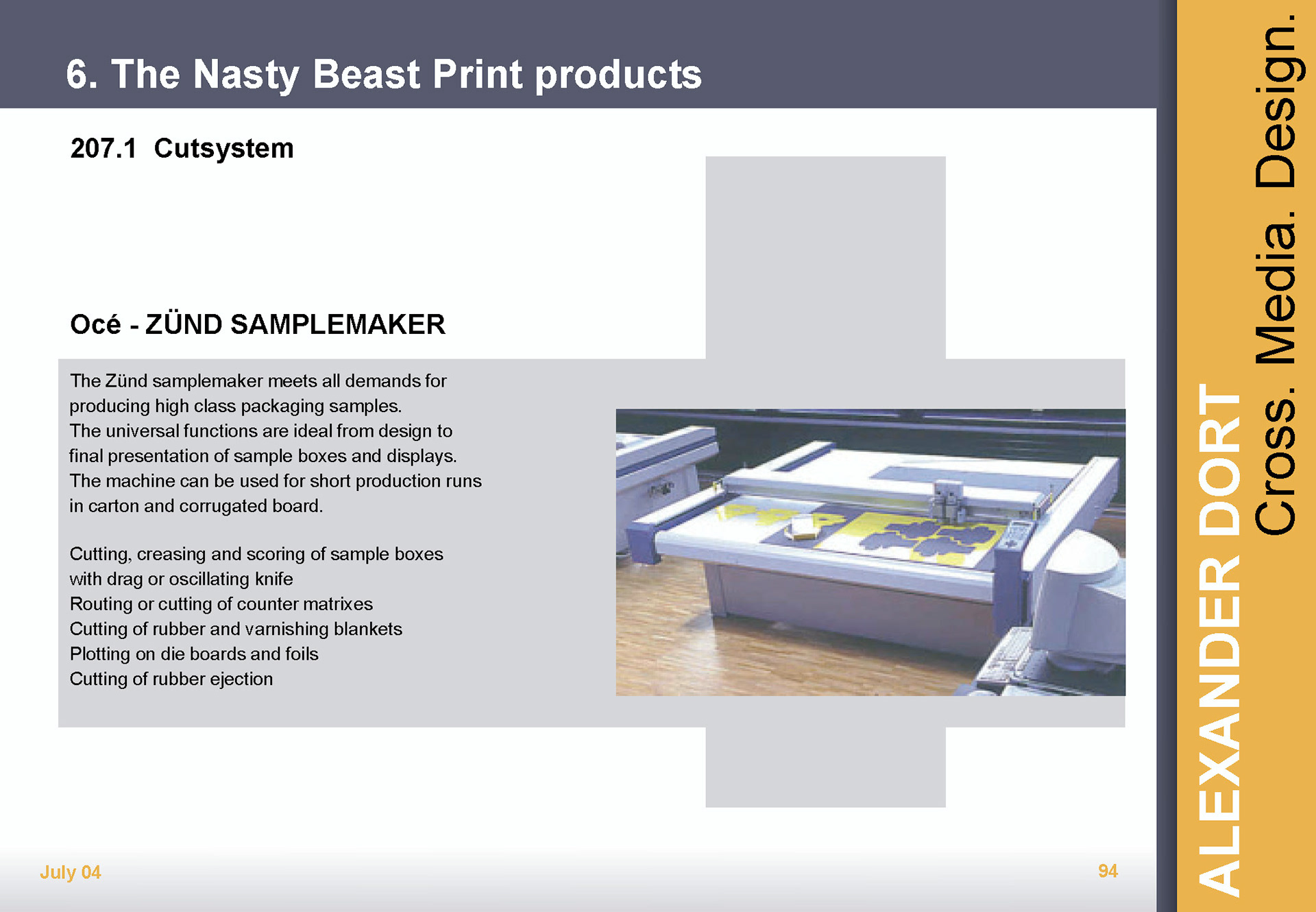 6. The Nasty Beast Print products

207.1 Cutsystem

Océ - ZÜND SAMPLEMAKER

The Zünd samplemaker meets all demands for producing high class packaging samples.
The universal functions are ideal from design to final presentation of sample boxes and displays.
The machine can be used for short production runs in carton and corrugated board.

Cutting, creasing and scoring of sample boxes with drag or oscillating knife
Routing or cutting of counter matrixes
Cutting of rubber and varnishing blankets
Plotting on die boards and foils
Cutting of rubber ejection

July 04

94

ALEXANDER DORT
Cross. Media. Design.